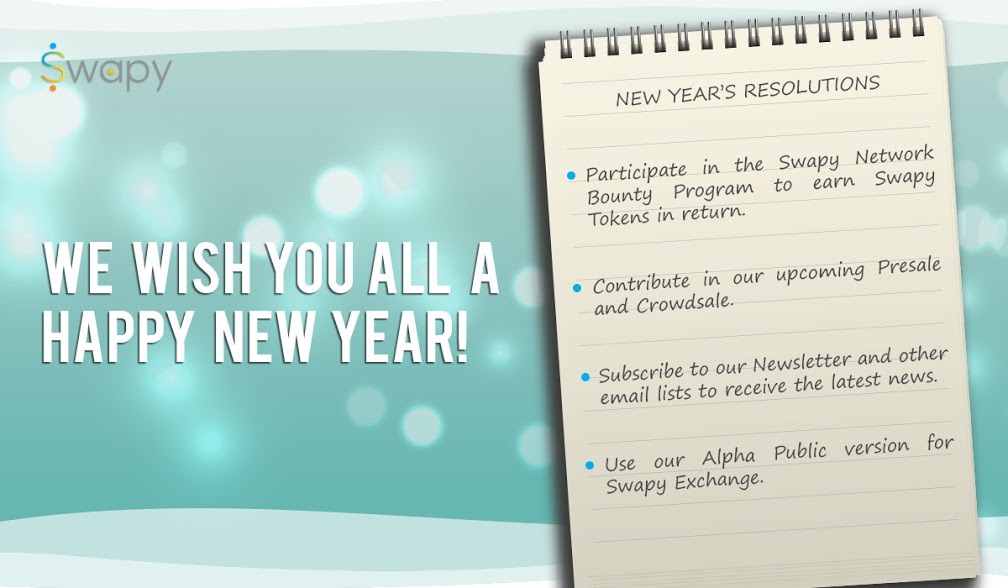 Swapy

WE WISH YOU ALL A HAPPY NEW YEAR!

NEW YEAR'S RESOLUTIONS

• Participate in the Swapy Network Bounty Program to earn Swapy Tokens in return.

• Contribute in our upcoming Presale and Crowdsale.

• Subscribe to our Newsletter and other email lists to receive the latest news.

• Use our Alpha Public version for Swapy Exchange.